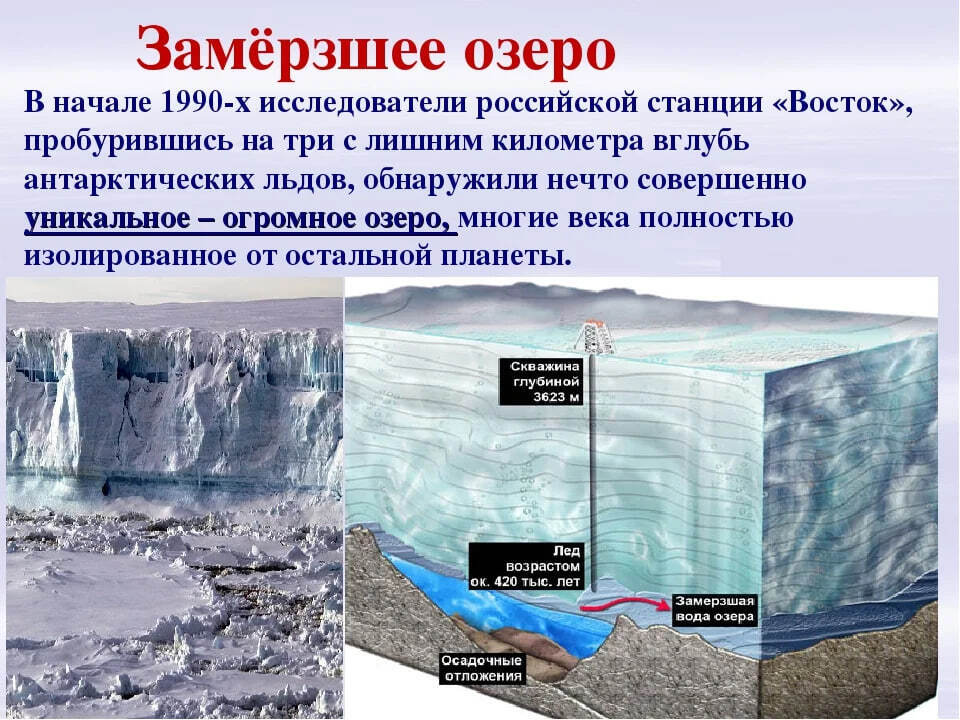 Замёрзшее озеро

В начале 1990-х исследователи российской станции «Восток», пробурившись на три с лишним километра вглубь антарктических льдов, обнаружили нечто совершенно уникальное – огромное озеро, многие века полностью изолированное от остальной планеты.

Скважина глубиной 3623 м

Лед возрастом ок. 420 тыс. лет

Замерзшая вода озера

Осадочные отложения